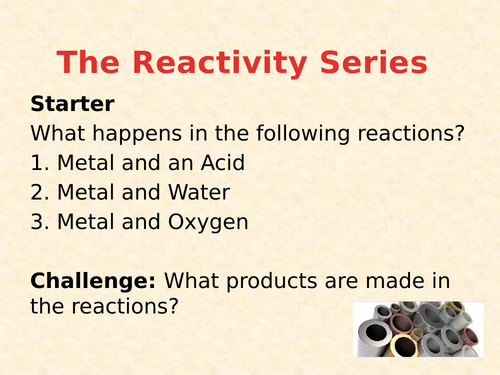 The Reactivity Series

Starter

What happens in the following reactions?

1. Metal and an Acid
2. Metal and Water
3. Metal and Oxygen

Challenge: What products are made in the reactions?